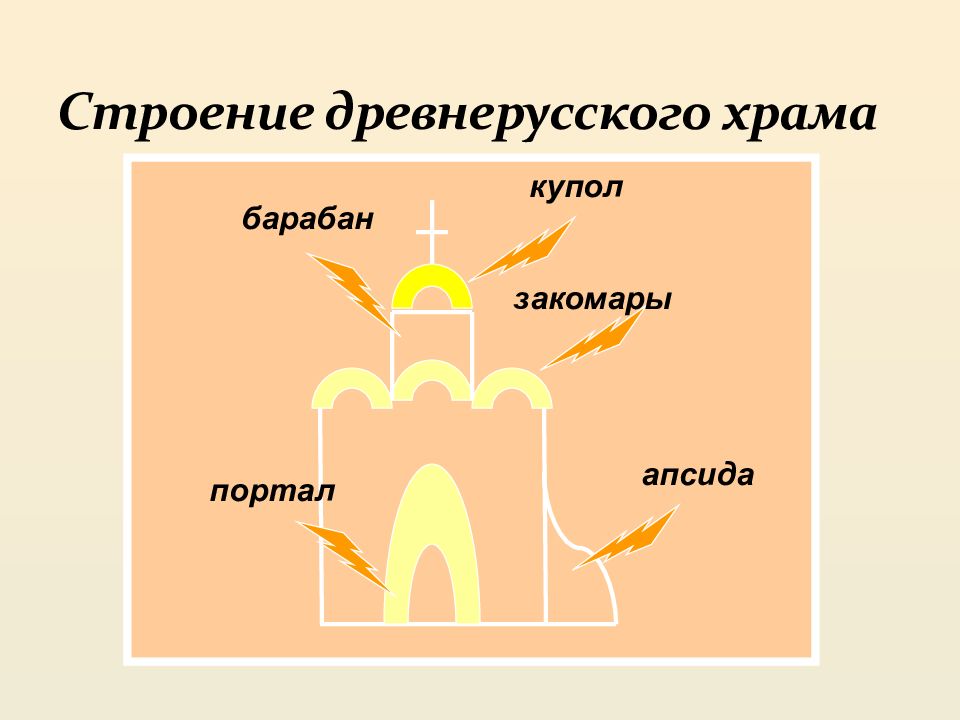 Строение древнерусского храма

купол

барабан

закомары

апсида

портал